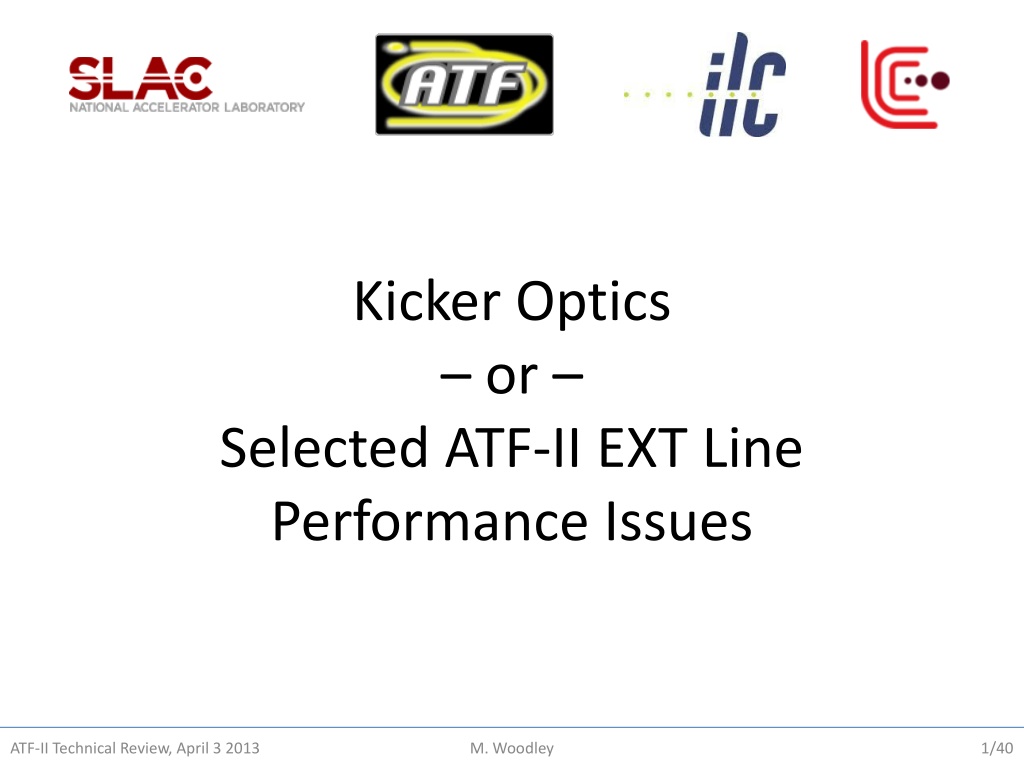 SLAC
NATIONAL ACCELERATOR LABORATORY

ATF

ilc

Kicker Optics
– or –
Selected ATF-II EXT Line Performance Issues

ATF-II Technical Review, April 3 2013

M. Woodley

1/40